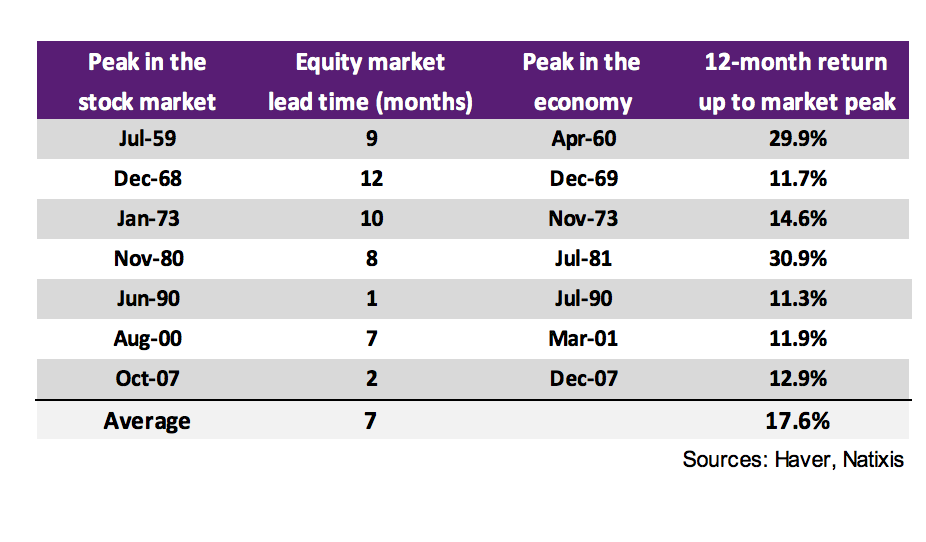 | Peak in the stock market | Equity market lead time (months) | Peak in the economy | 12-month return up to market peak |
|---|---|---|---|
| Jul-59 | 9 | Apr-60 | 29.9% |
| Dec-68 | 12 | Dec-69 | 11.7% |
| Jan-73 | 10 | Nov-73 | 14.6% |
| Nov-80 | 8 | Jul-81 | 30.9% |
| Jun-90 | 1 | Jul-90 | 11.3% |
| Aug-00 | 7 | Mar-01 | 11.9% |
| Oct-07 | 2 | Dec-07 | 12.9% |
| Average | 7 | | 17.6% |

Sources: Haver, Natixis